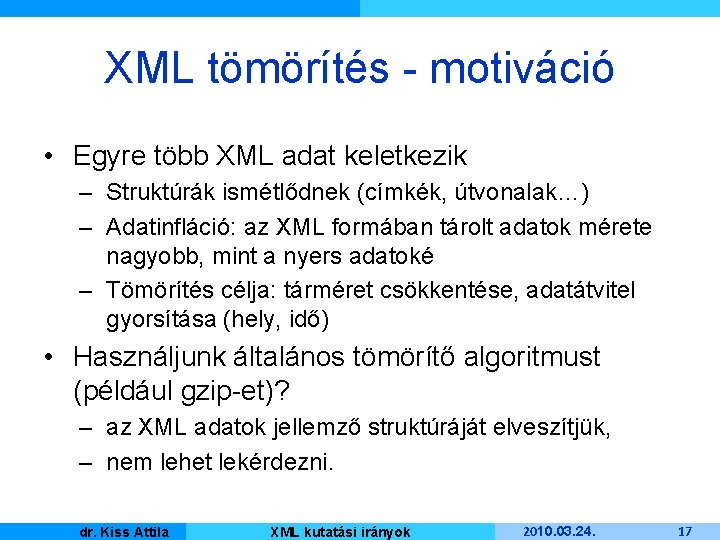 XML tömörítés - motiváció

• Egyre több XML adat keletkezik
– Struktúrák ismétlődnek (címkék, útvonalak...)
– Adatinfláció: az XML formában tárolt adatok mérete nagyobb, mint a nyers adatoké
– Tömörítés célja: tárméret csökkentése, adatátvitel gyorsítása (hely, idő)

• Használjunk általános tömörítő algoritmust (például gzip-et)?
– az XML adatok jellemző struktúráját elveszítjük,
– nem lehet lekérdezni.

dr. Kiss Attila XML kutatási irányok 2010.03.24. 17